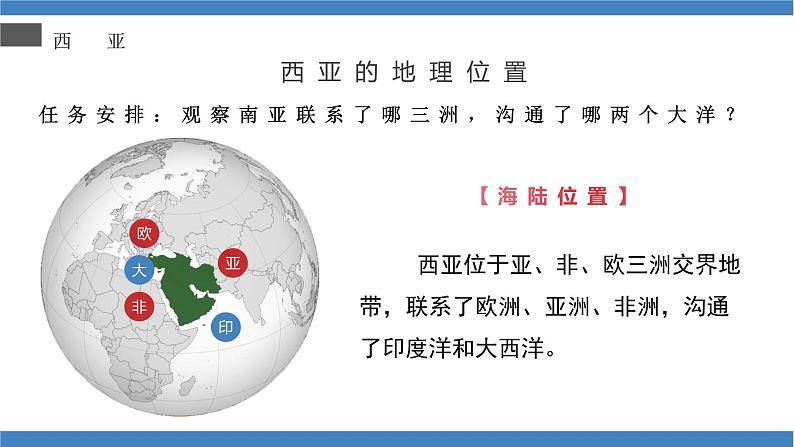 西 亚

西亚的地理位置

任务安排：观察南亚联系了哪三洲，沟通了哪两个大洋？

欧

大

亚

非

印

【海陆位置】

西亚位于亚、非、欧三洲交界地带，联系了欧洲、亚洲、非洲，沟通了印度洋和大西洋。